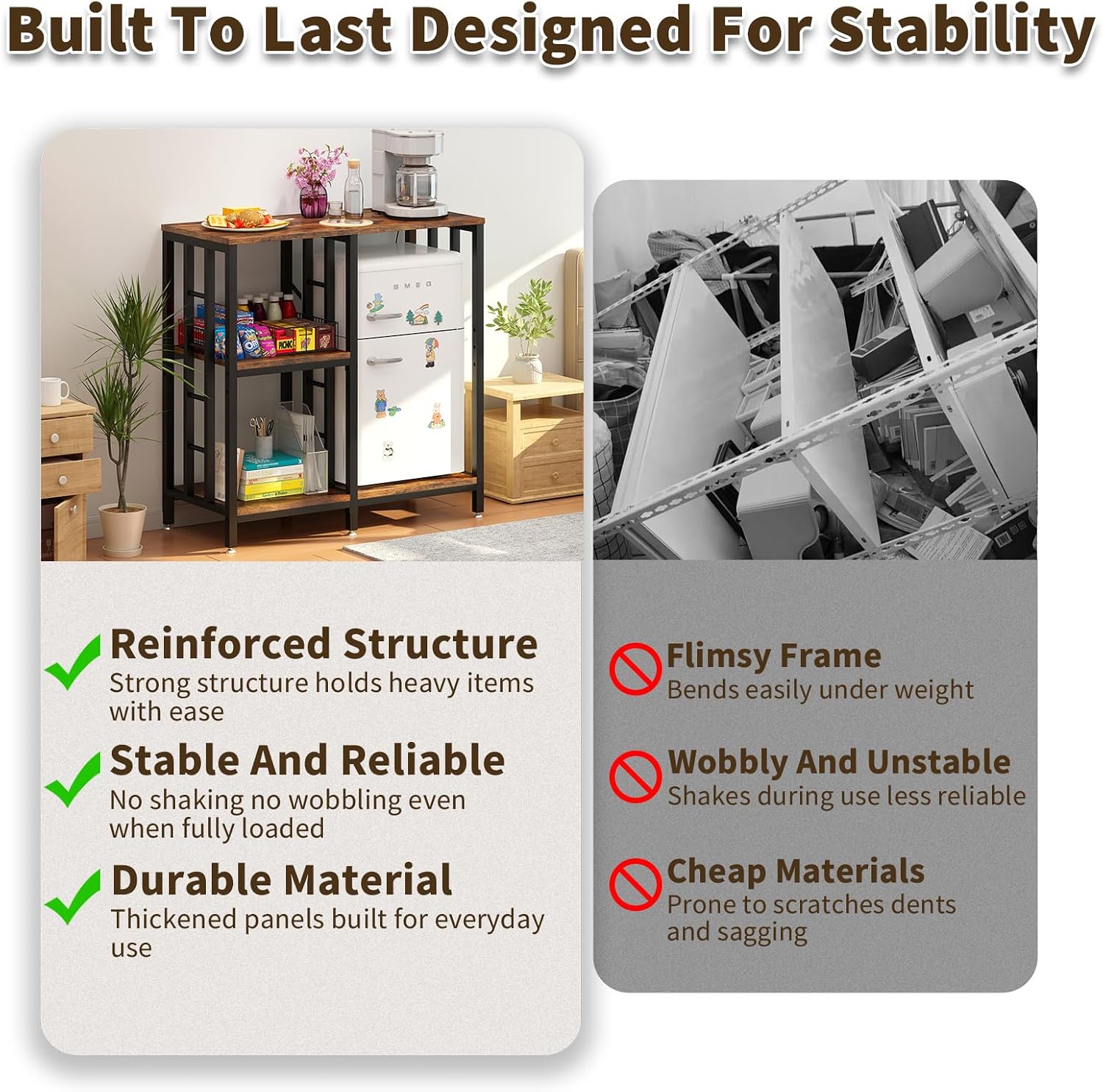 Built To Last Designed For Stability

SMEG

Reinforced Structure
Strong structure holds heavy items with ease

Stable And Reliable
No shaking no wobbling even when fully loaded

Durable Material
Thickened panels built for everyday use

Flimsy Frame
Bends easily under weight

Wobbly And Unstable
Shakes during use less reliable

Cheap Materials
Prone to scratches dents and sagging